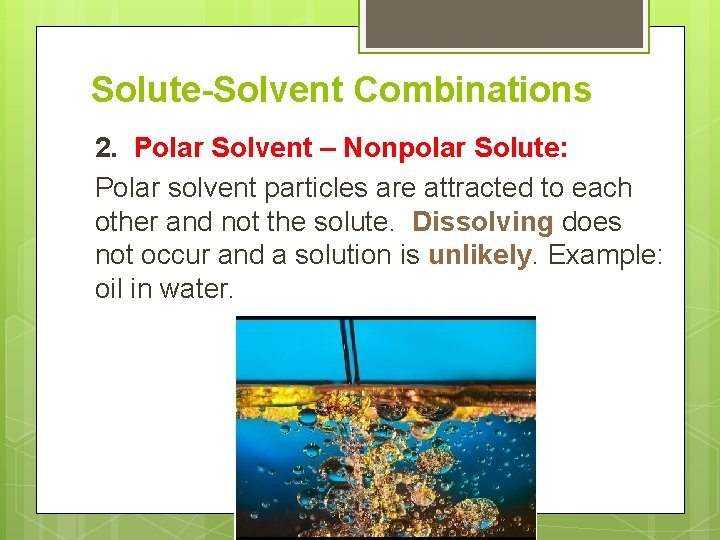 Solute-Solvent Combinations

2. Polar Solvent – Nonpolar Solute:

Polar solvent particles are attracted to each other and not the solute. Dissolving does not occur and a solution is unlikely. Example: oil in water.